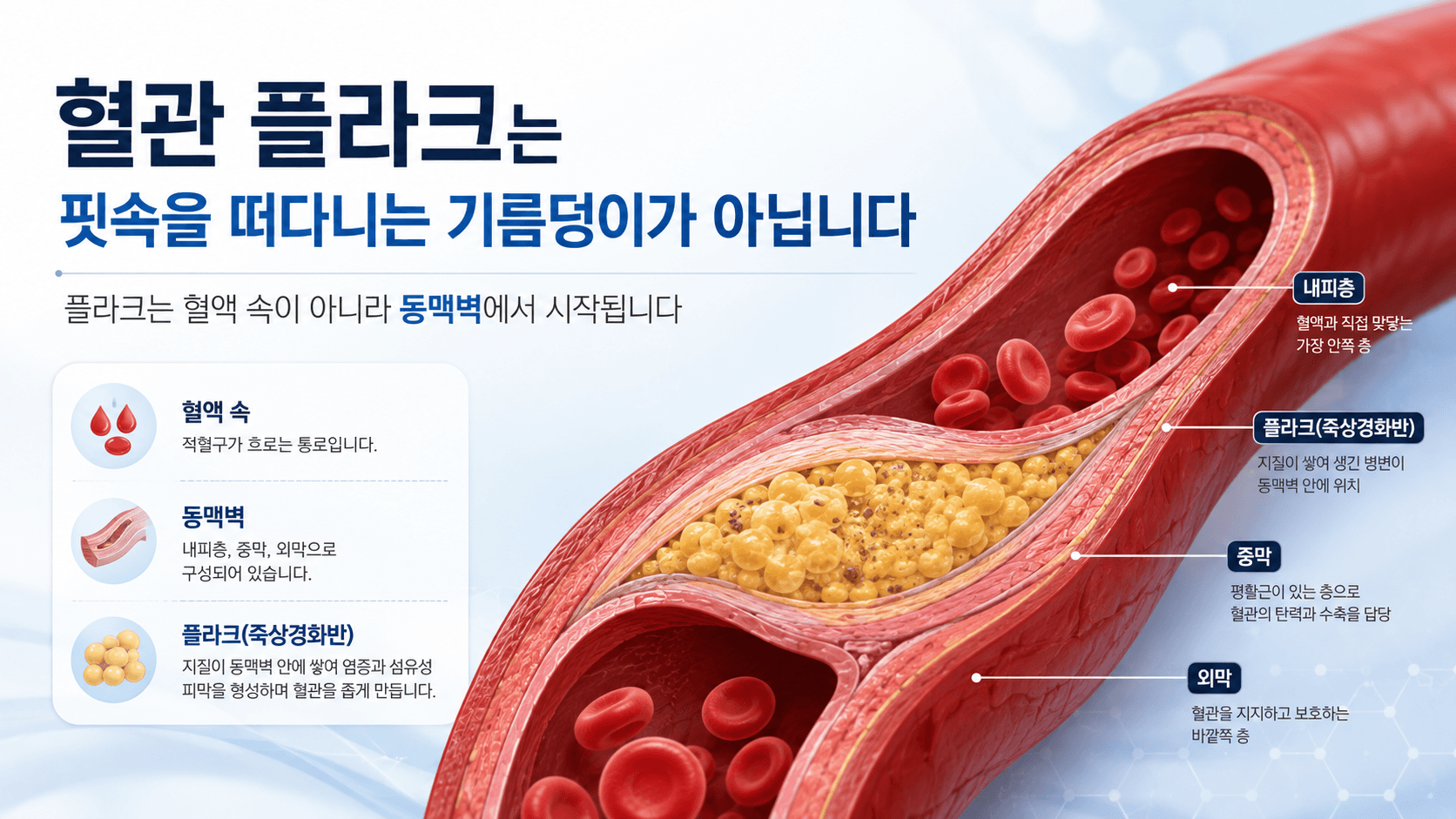 혈관 플라크는
핏속을 떠다니는 기름덩이가 아닙니다

플라크는 혈액 속이 아니라 동맥벽에서 시작됩니다

혈액 속
적혈구가 흐르는 통로입니다.

동맥벽
내피층, 중막, 외막으로 구성되어 있습니다.

플라크(죽상경화반)
지질이 동맥벽 안에 쌓여 염증과 섬유성 피막을 형성하며 혈관을 좁게 만듭니다.

내피층
혈액과 직접 맞닿는 가장 안쪽 층

플라크(죽상경화반)
지질이 쌓여 생긴 병변이 동맥벽 안에 위치

중막
평활근이 있는 층으로 혈관의 탄력과 수축을 담당

외막
혈관을 지지하고 보호하는 바깥쪽 층